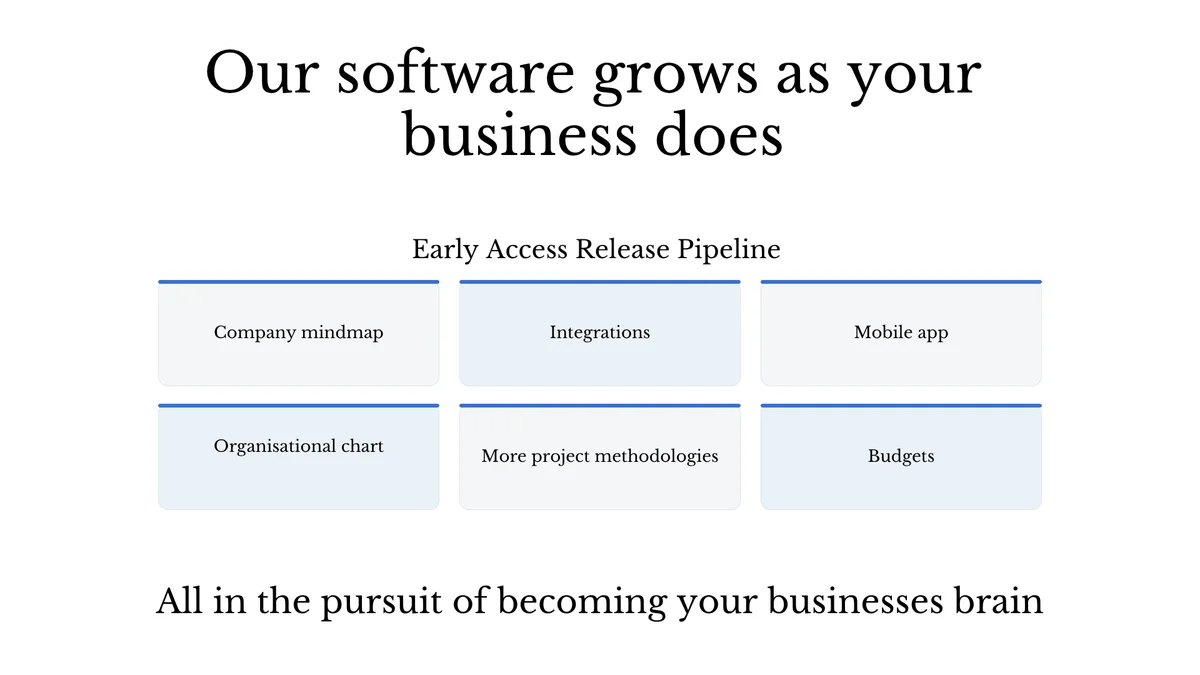 Our software grows as your business does

Early Access Release Pipeline

Company mindmap

Integrations

Mobile app

Organisational chart

More project methodologies

Budgets

All in the pursuit of becoming your businesses brain